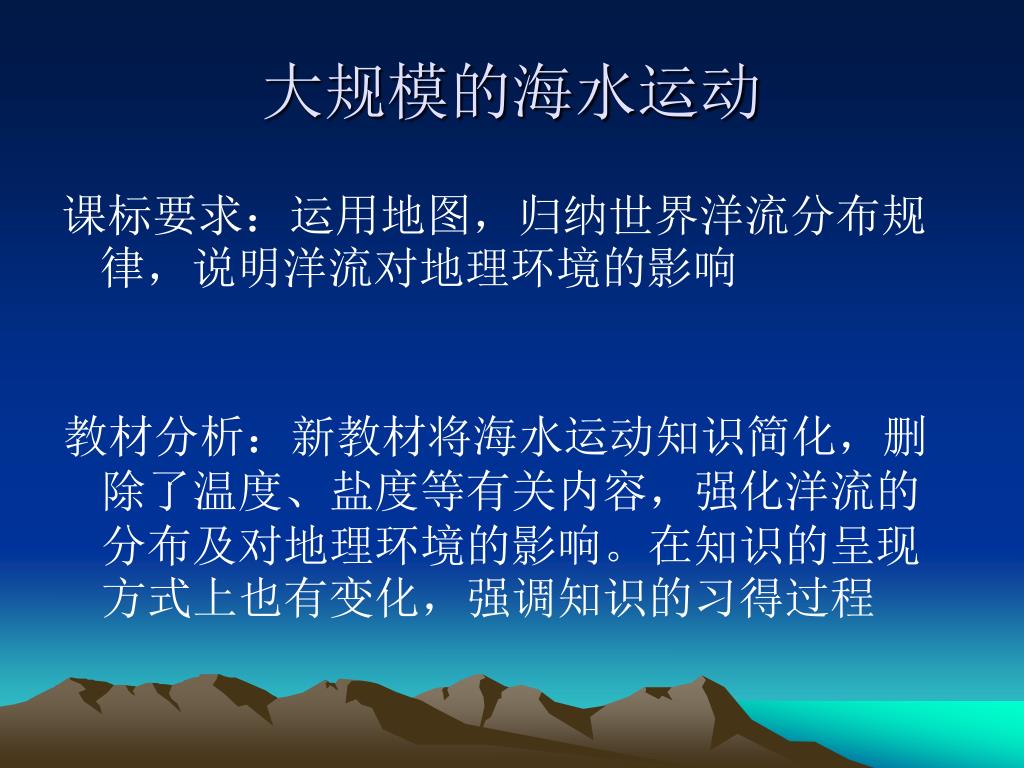 大规模的海水运动

课标要求：运用地图，归纳世界洋流分布规律，说明洋流对地理环境的影响

教材分析：新教材将海水运动知识简化，删除了温度、盐度等有关内容，强化洋流的分布及对地理环境的影响。在知识的呈现方式上也有变化，强调知识的习得过程